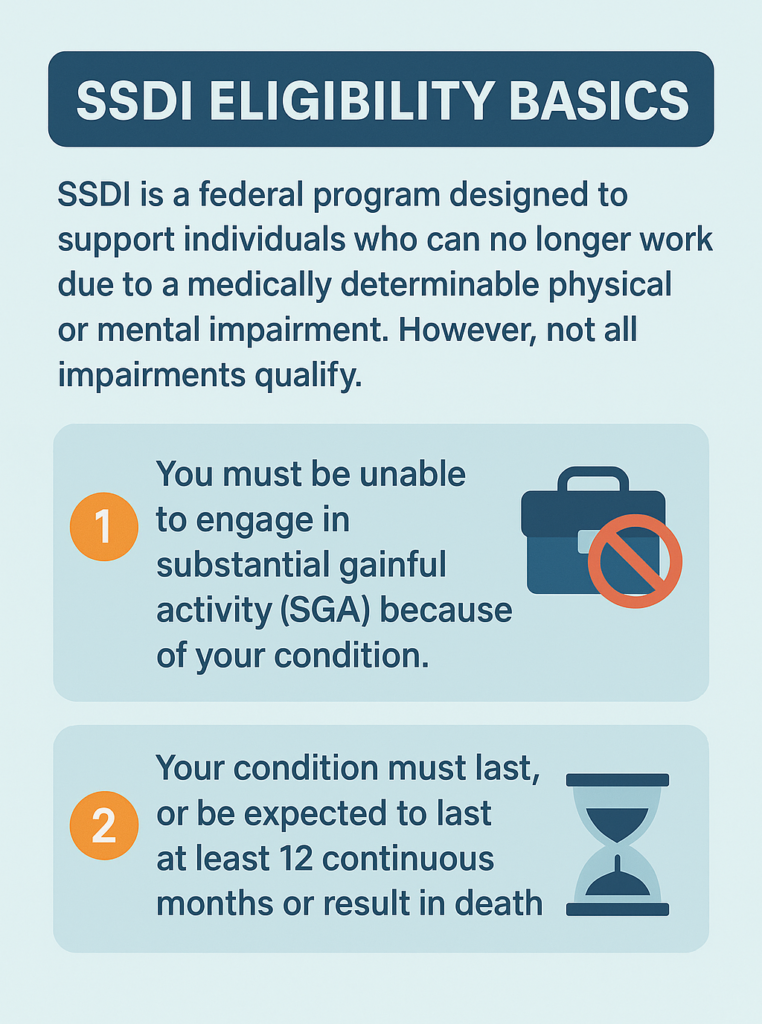 SSDI ELIGIBILITY BASICS

SSDI is a federal program designed to support individuals who can no longer work due to a medically determinable physical or mental impairment. However, not all impairments qualify.

1 You must be unable to engage in substantial gainful activity (SGA) because of your condition.

2 Your condition must last, or be expected to last at least 12 continuous months or result in death